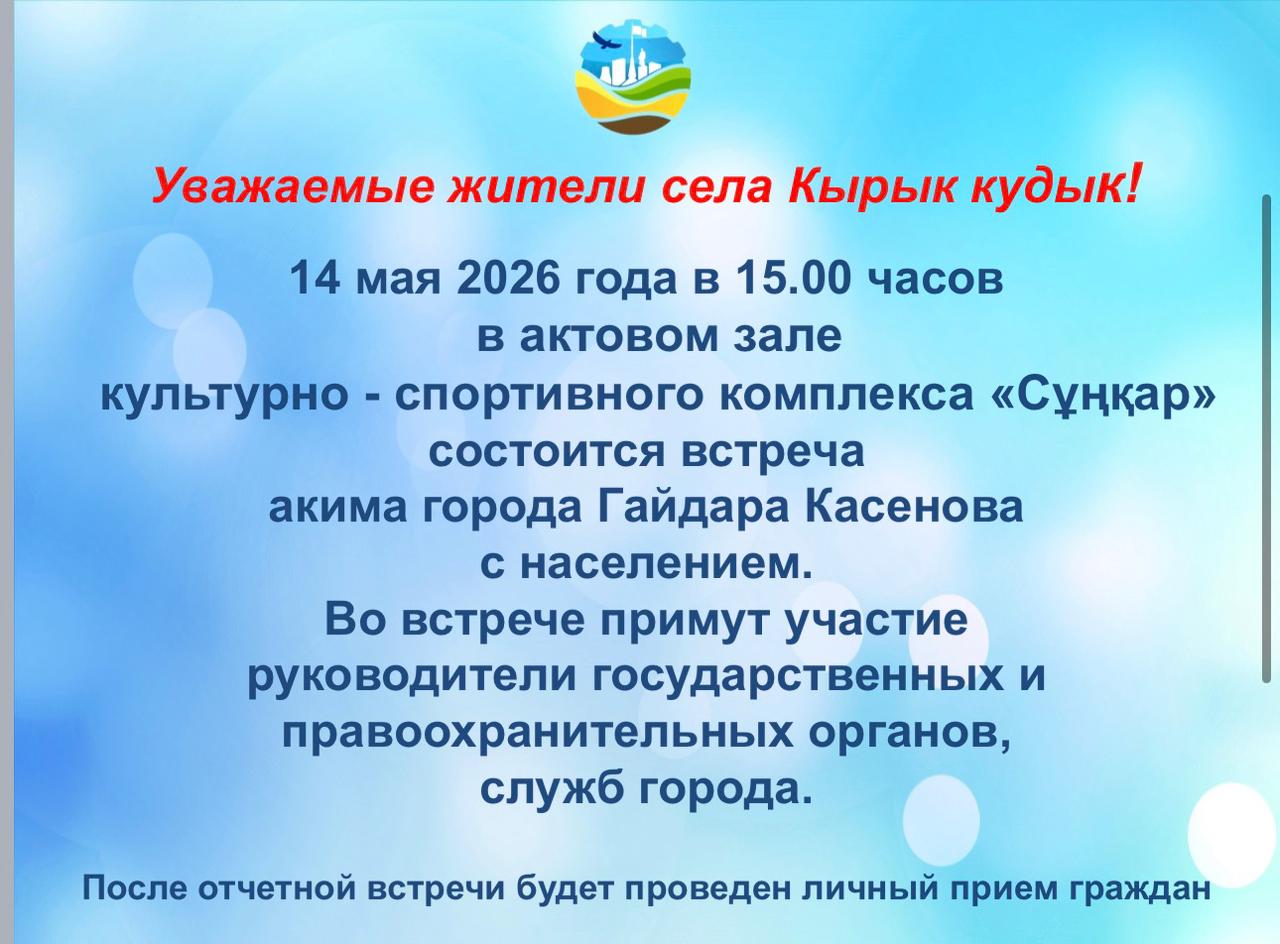 Уважаемые жители села Кырык кудык!

14 мая 2026 года в 15.00 часов
в актовом зале
культурно - спортивного комплекса «Сұңқар»
состоится встреча
акима города Гайдара Касенова
с населением.
Во встрече примут участие
руководители государственных и
правоохранительных органов,
служб города.

После отчетной встречи будет проведен личный прием граждан